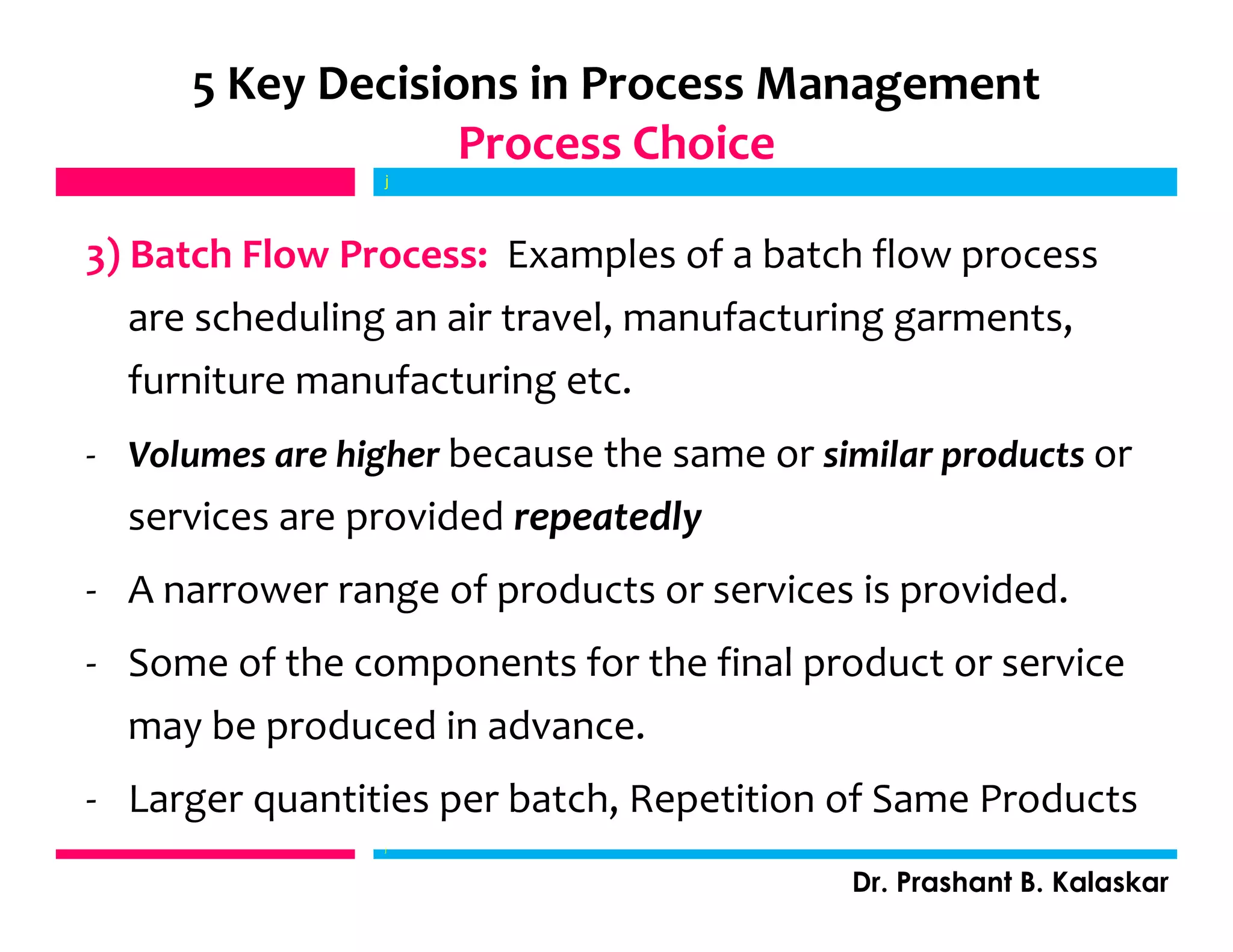 5 Key Decisions in Process Management
Process Choice

j

3) Batch Flow Process: Examples of a batch flow process are scheduling an air travel, manufacturing garments, furniture manufacturing etc.

- Volumes are higher because the same or similar products or services are provided repeatedly

- A narrower range of products or services is provided.

- Some of the components for the final product or service may be produced in advance.

- Larger quantities per batch, Repetition of Same Products

Dr. Prashant B. Kalaskar